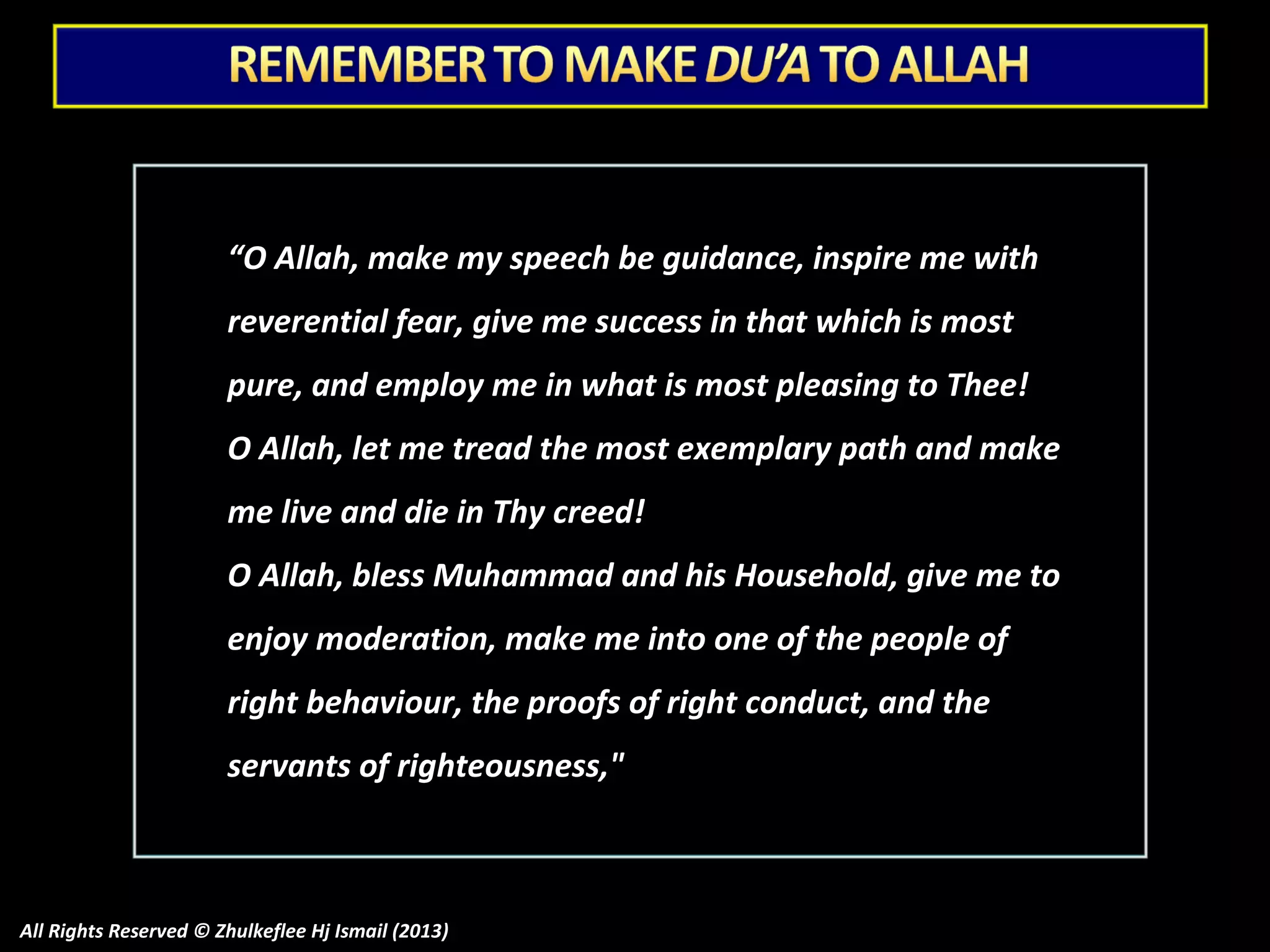 REMEMBER TO MAKE DU'A TO ALLAH

"O Allah, make my speech be guidance, inspire me with reverential fear, give me success in that which is most pure, and employ me in what is most pleasing to Thee!
O Allah, let me tread the most exemplary path and make me live and die in Thy creed!
O Allah, bless Muhammad and his Household, give me to enjoy moderation, make me into one of the people of right behaviour, the proofs of right conduct, and the servants of righteousness,"

All Rights Reserved © Zhulkeflee Hj Ismail (2013)